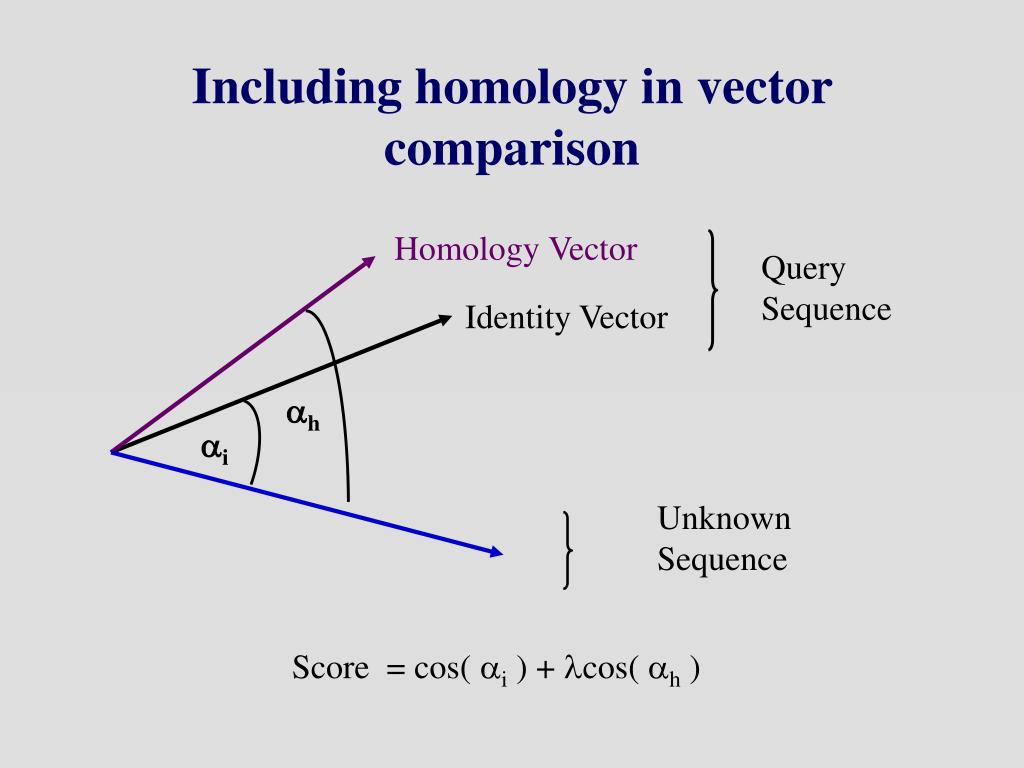 Including homology in vector comparison

Homology Vector

Identity Vector

Query Sequence

$\alpha_h$

$\alpha_i$

Unknown Sequence

Score $= \cos(\alpha_i) + \lambda\cos(\alpha_h)$